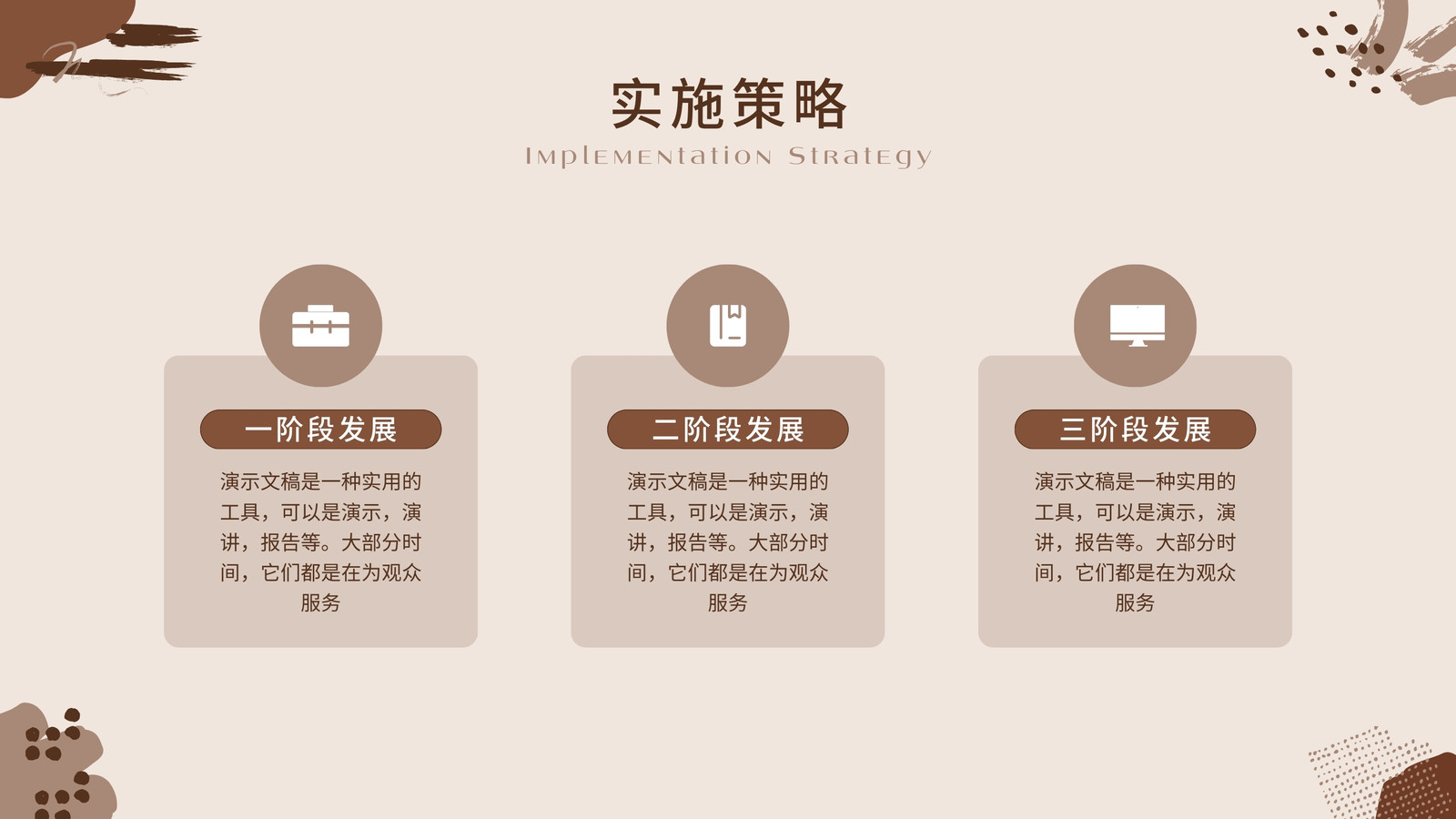 实施策略

Implementation Strategy

一阶段发展

演示文稿是一种实用的工具，可以是演示，演讲，报告等。大部分时间，它们都是在为观众服务

二阶段发展

演示文稿是一种实用的工具，可以是演示，演讲，报告等。大部分时间，它们都是在为观众服务

三阶段发展

演示文稿是一种实用的工具，可以是演示，演讲，报告等。大部分时间，它们都是在为观众服务